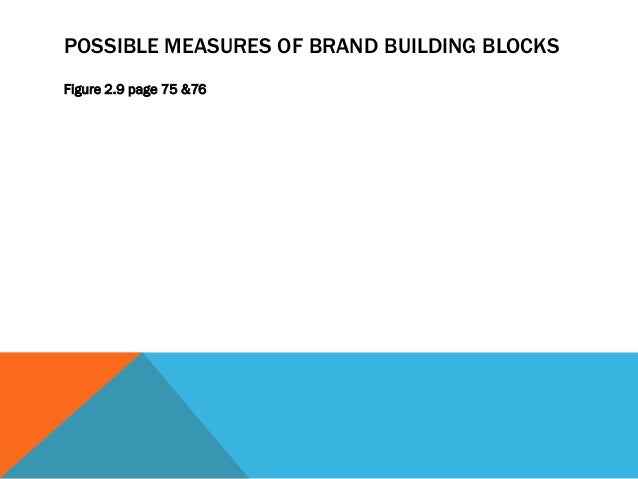 POSSIBLE MEASURES OF BRAND BUILDING BLOCKS

Figure 2.9 page 75 &76